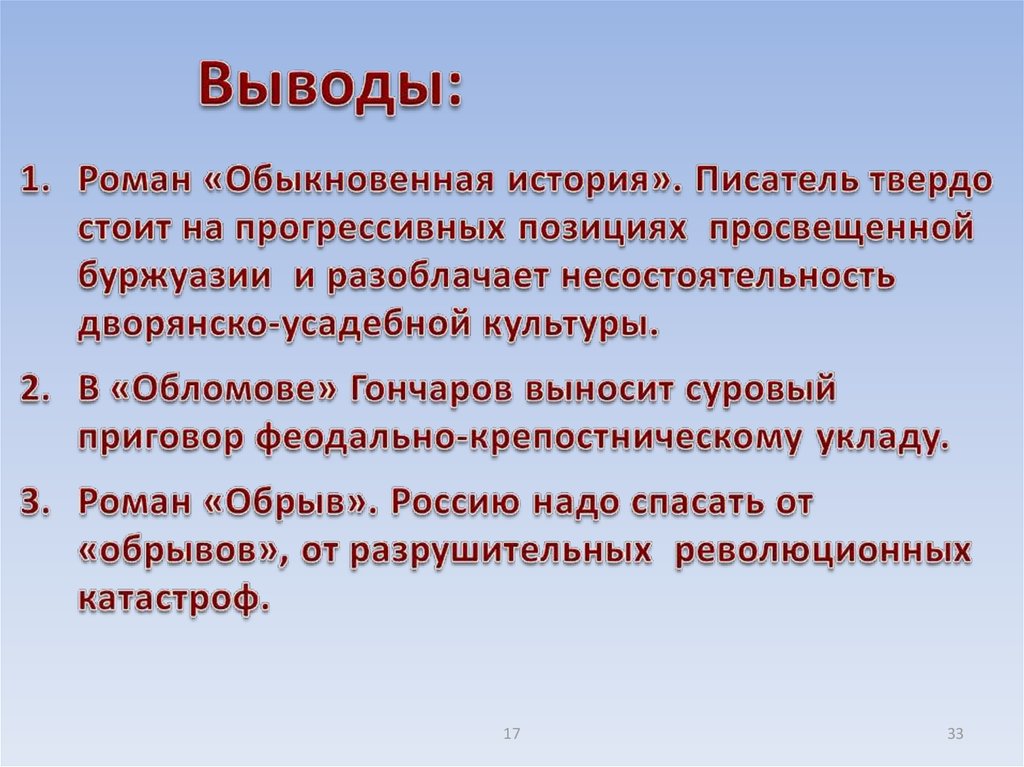 Выводы:

1. Роман «Обыкновенная история». Писатель твердо стоит на прогрессивных позициях просвещенной буржуазии и разоблачает несостоятельность дворянско-усадебной культуры.

2. В «Обломове» Гончаров выносит суровый приговор феодально-крепостническому укладу.

3. Роман «Обрыв». Россию надо спасать от «обрывов», от разрушительных революционных катастроф.

17

33